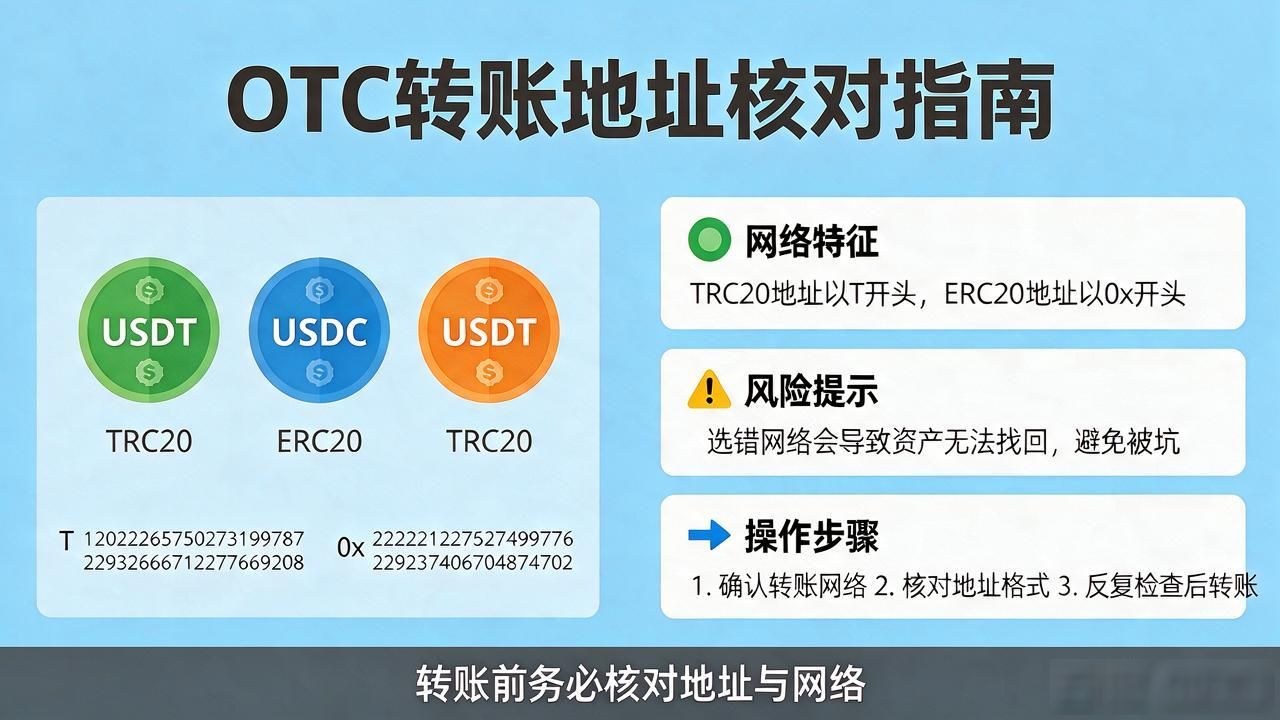 OTC转账地址核对指南

USDT
TRC20

USDC
ERC20

USDT
TRC20

T 12022265750273199787
22932666712277669208

0x 222221227527499776
229237406704874702

网络特征
TRC20地址以T开头，ERC20地址以0x开头

风险提示
选错网络会导致资产无法找回，避免被坑

操作步骤
1. 确认转账网络 2. 核对地址格式 3. 反复检查后转账

转账前务必核对地址与网络